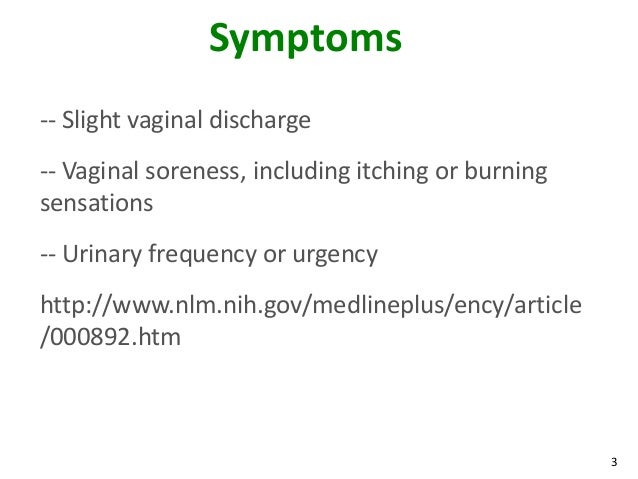 Symptoms

-- Slight vaginal discharge

-- Vaginal soreness, including itching or burning sensations

-- Urinary frequency or urgency

http://www.nlm.nih.gov/medlineplus/ency/article/000892.htm

3